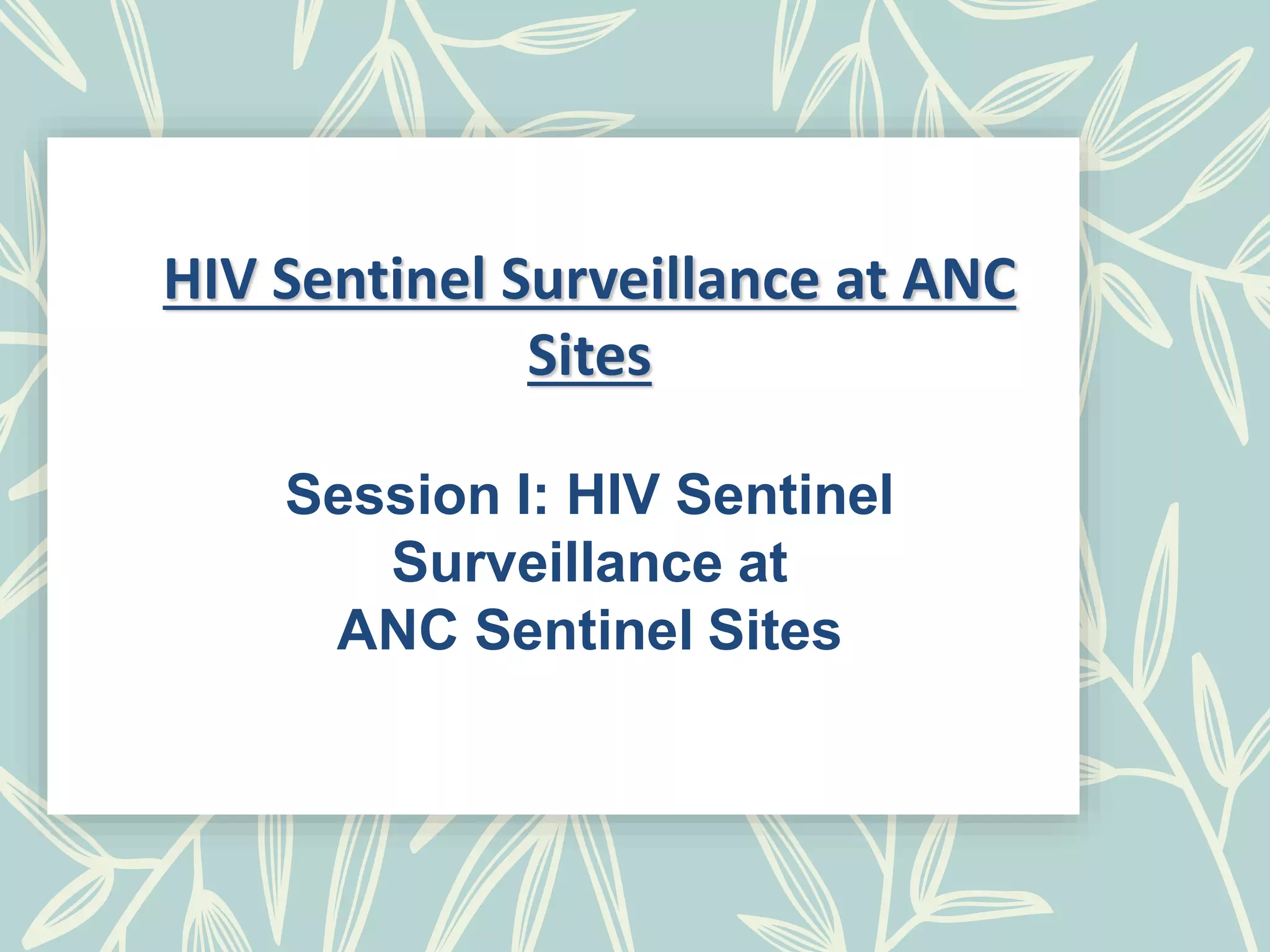 HIV Sentinel Surveillance at ANC Sites

Session I: HIV Sentinel Surveillance at ANC Sentinel Sites